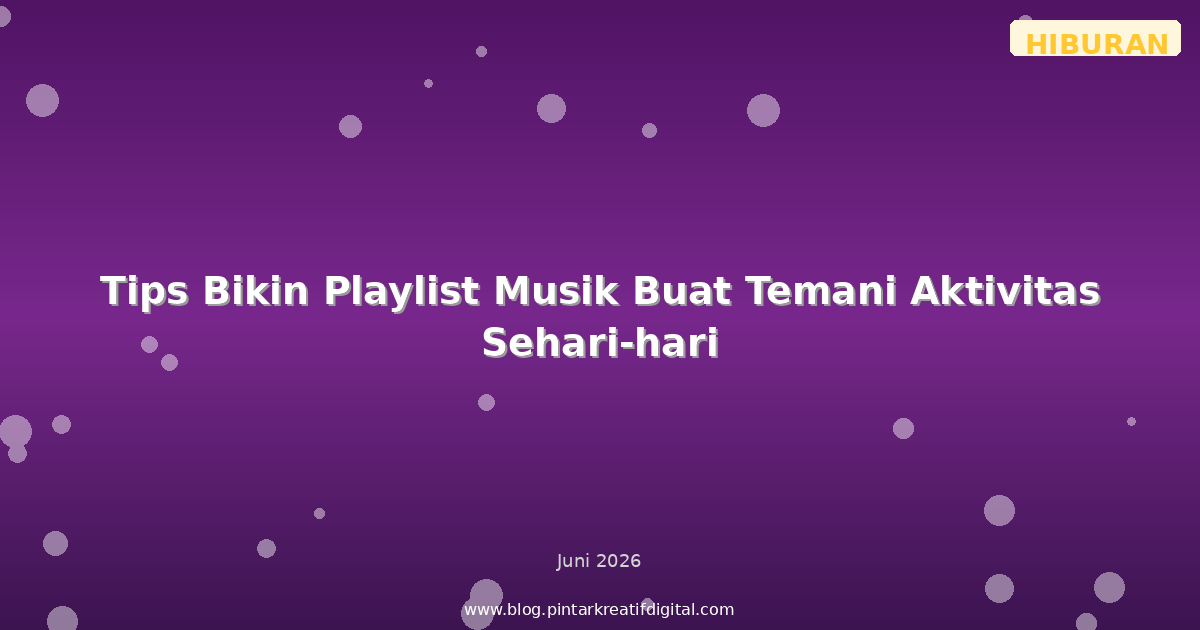 HIBURAN

Tips Bikin Playlist Musik Buat Temani Aktivitas Sehari-hari

Juni 2026

www.blog.pintarkreatifdigital.com